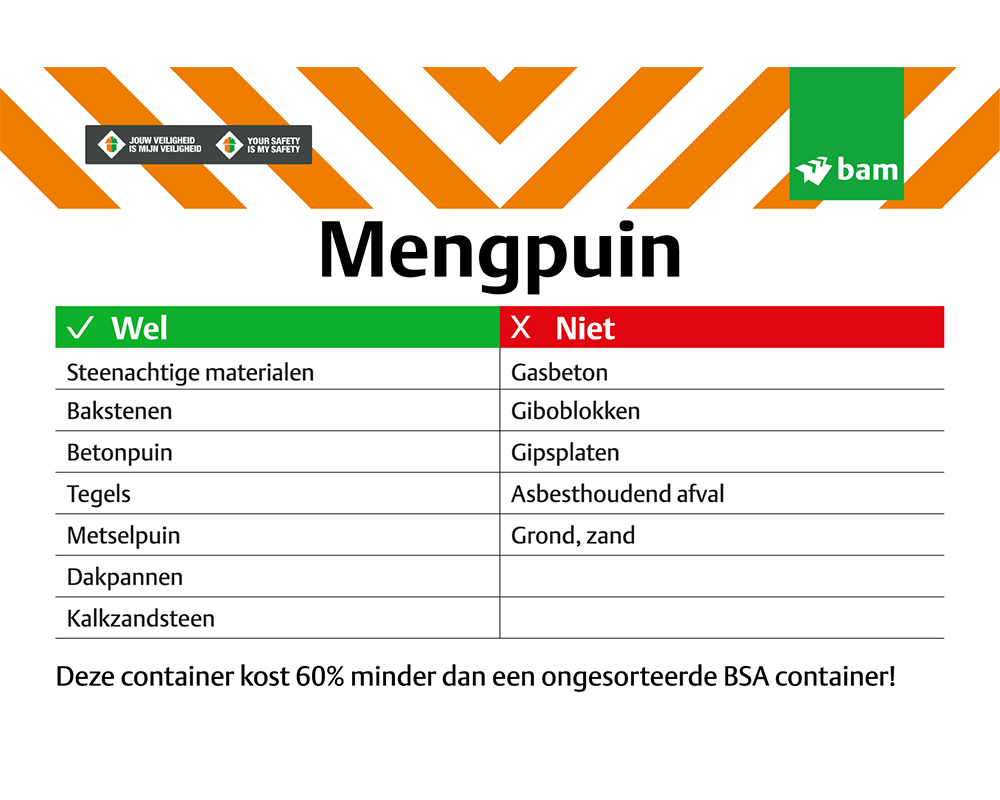 JOUW VEILIGHEID IS MIJN VEILIGHEID

YOUR SAFETY IS MY SAFETY

bam

Mengpuin

| ✓ Wel | X Niet |
|---|---|
| Steenachtige materialen | Gasbeton |
| Bakstenen | Giboblokken |
| Betonpuin | Gipsplaten |
| Tegels | Asbesthoudend afval |
| Metselpuin | Grond, zand |
| Dakpannen | |
| Kalkzandsteen | |

Deze container kost 60% minder dan een ongesorteerde BSA container!